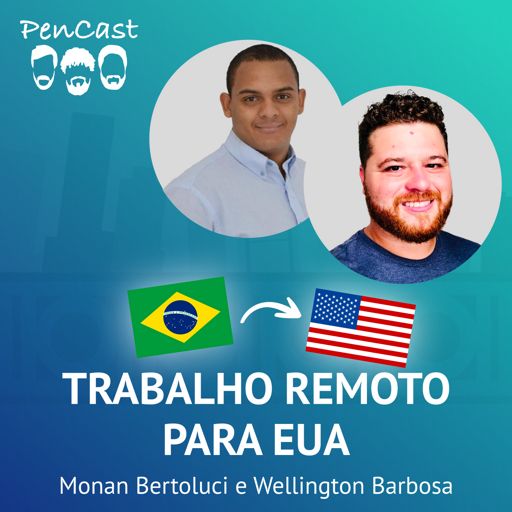 PenCast

TRABALHO REMOTO PARA EUA

Monan Bertoluci e Wellington Barbosa